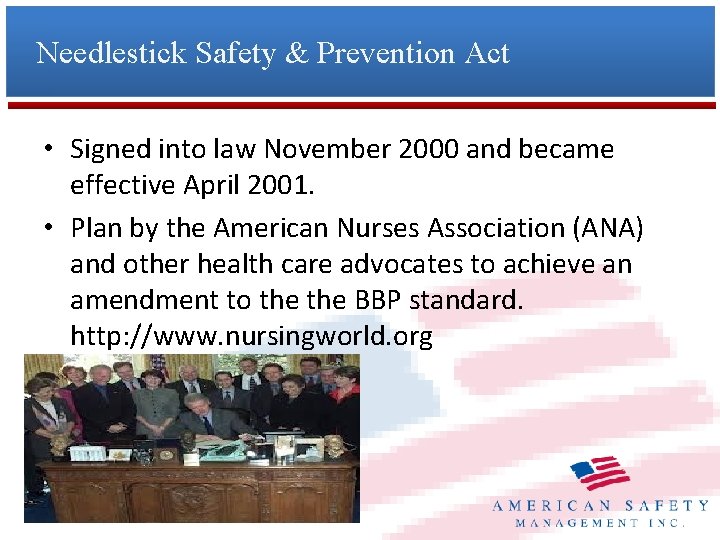 Needlestick Safety & Prevention Act

• Signed into law November 2000 and became effective April 2001.

• Plan by the American Nurses Association (ANA) and other health care advocates to achieve an amendment to the the BBP standard. http://www.nursingworld.org

AMERICAN SAFETY
MANAGEMENT INC.